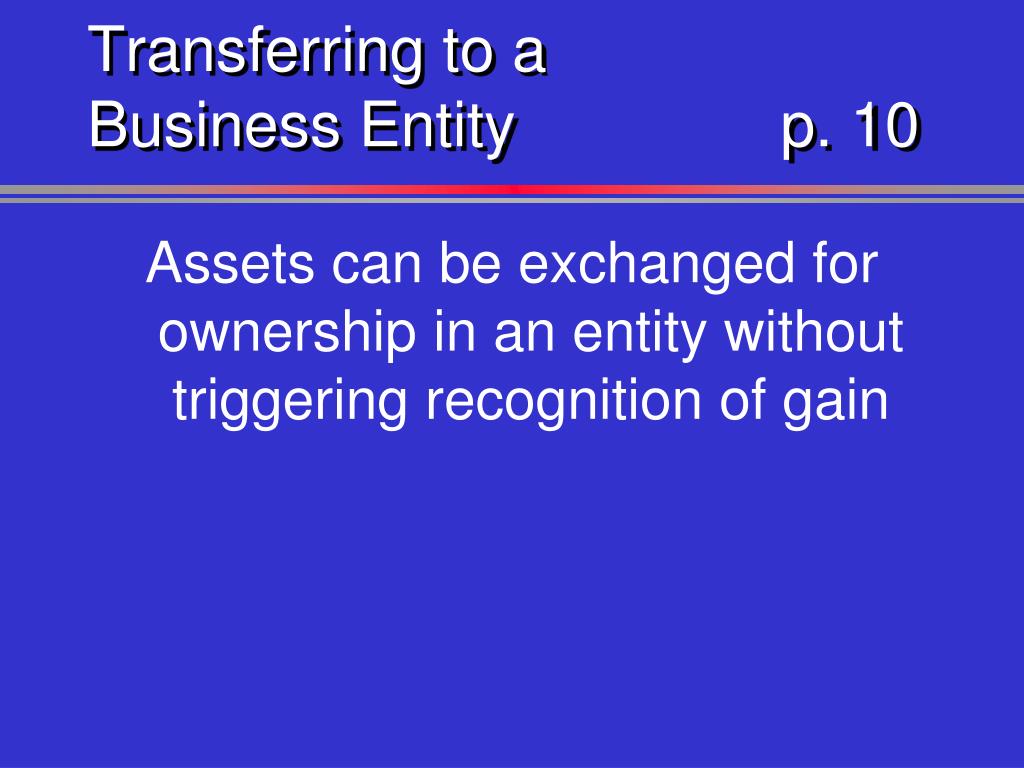 Transferring to a Business Entity p. 10

Assets can be exchanged for ownership in an entity without triggering recognition of gain